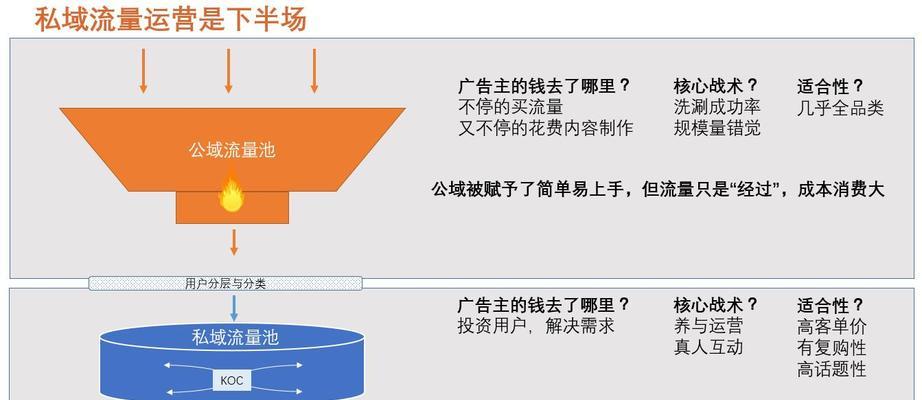 私域流量运营是下半场

公域流量池

广告主的钱去了哪里？
不停的买流量
又不停的花费内容制作

核心战术？
洗涮成功率
规模量错觉

适合性？
几乎全品类

公域被赋予了简单易上手，但流量只是“经过”，成本消费大

用户分层与分类

私域流量池

KOC

广告主的钱去了哪里？
投资用户，解决需求

核心战术？
养与运营
真人互动

适合性？
高客单价
有复购性
高话题性